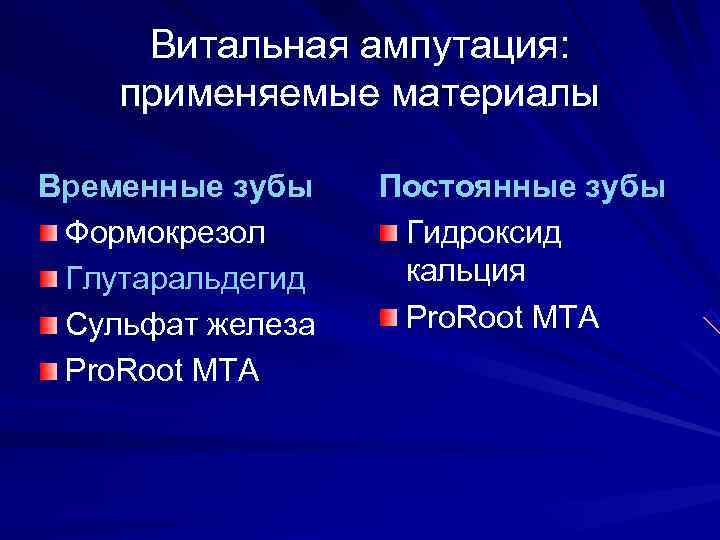 Витальная ампутация: применяемые материалы

Временные зубы
Формокрезол
Глутаральдегид
Сульфат железа
ProRoot MTA

Постоянные зубы
Гидроксид кальция
ProRoot MTA